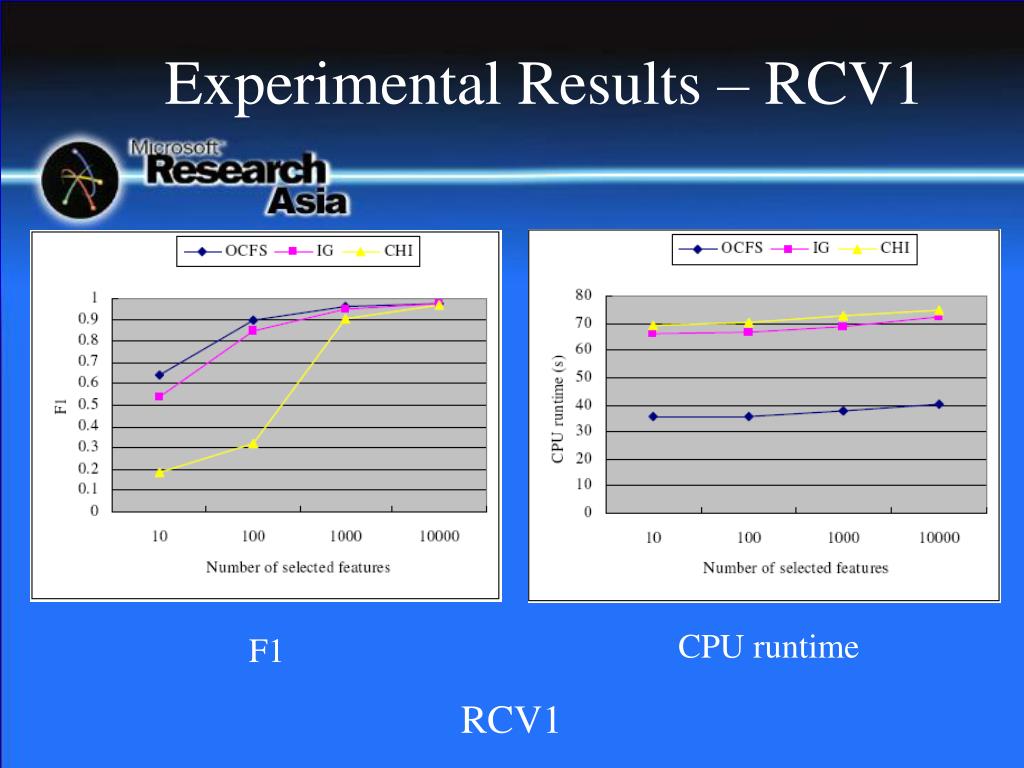 Experimental Results – RCV1

Microsoft Research Asia

OCFS IG CHI

1
0.9
0.8
0.7
0.6
0.5
0.4
0.3
0.2
0.1
0

F1

10 100 1000 10000

Number of selected features

OCFS IG CHI

80
70
60
50
40
30
20
10
0

CPU runtime (s)

10 100 1000 10000

Number of selected features

F1

CPU runtime

RCV1